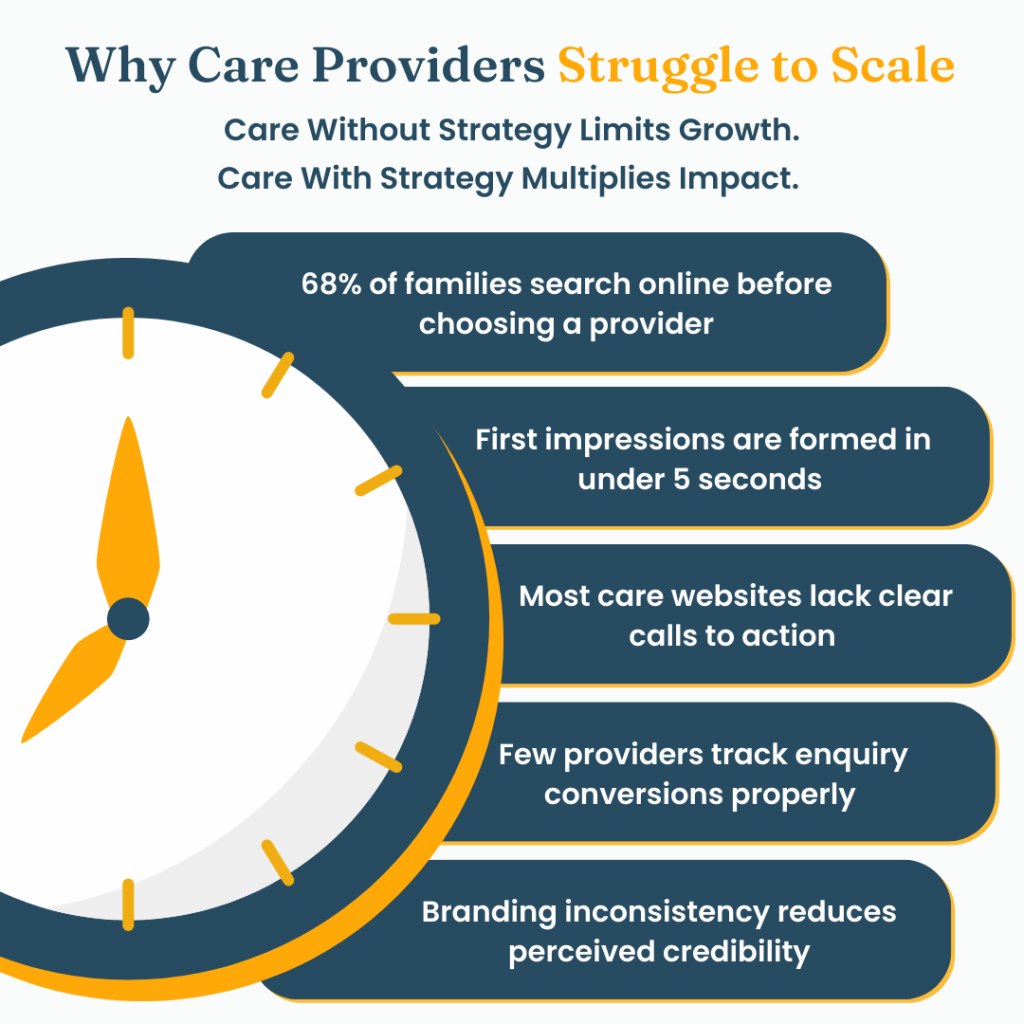 Why Care Providers Struggle to Scale

Care Without Strategy Limits Growth.
Care With Strategy Multiplies Impact.

68% of families search online before choosing a provider

First impressions are formed in under 5 seconds

Most care websites lack clear calls to action

Few providers track enquiry conversions properly

Branding inconsistency reduces perceived credibility